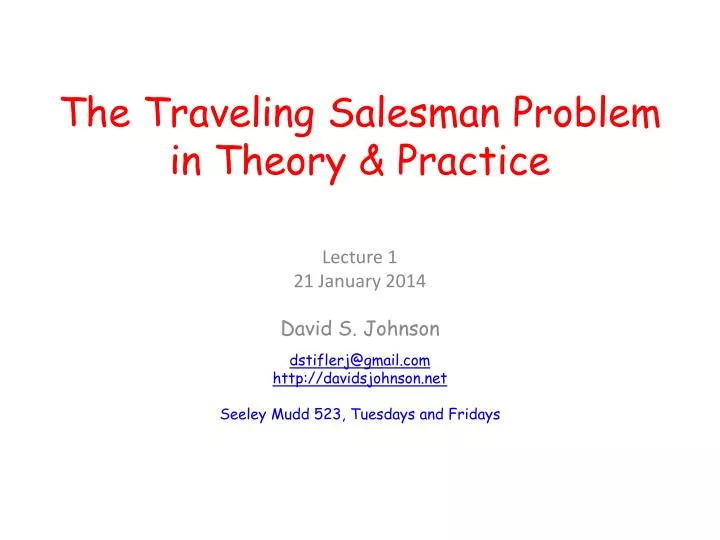 The Traveling Salesman Problem in Theory & Practice

Lecture 1
21 January 2014

David S. Johnson

dstiflerj@gmail.com
http://davidsjohnson.net

Seeley Mudd 523, Tuesdays and Fridays